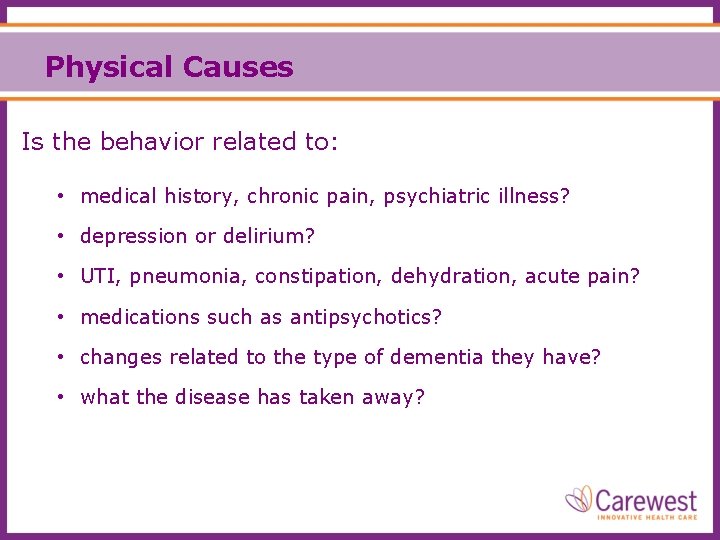 Physical Causes

Is the behavior related to:

• medical history, chronic pain, psychiatric illness?
• depression or delirium?
• UTI, pneumonia, constipation, dehydration, acute pain?
• medications such as antipsychotics?
• changes related to the type of dementia they have?
• what the disease has taken away?

Carewest
INNOVATIVE HEALTH CARE